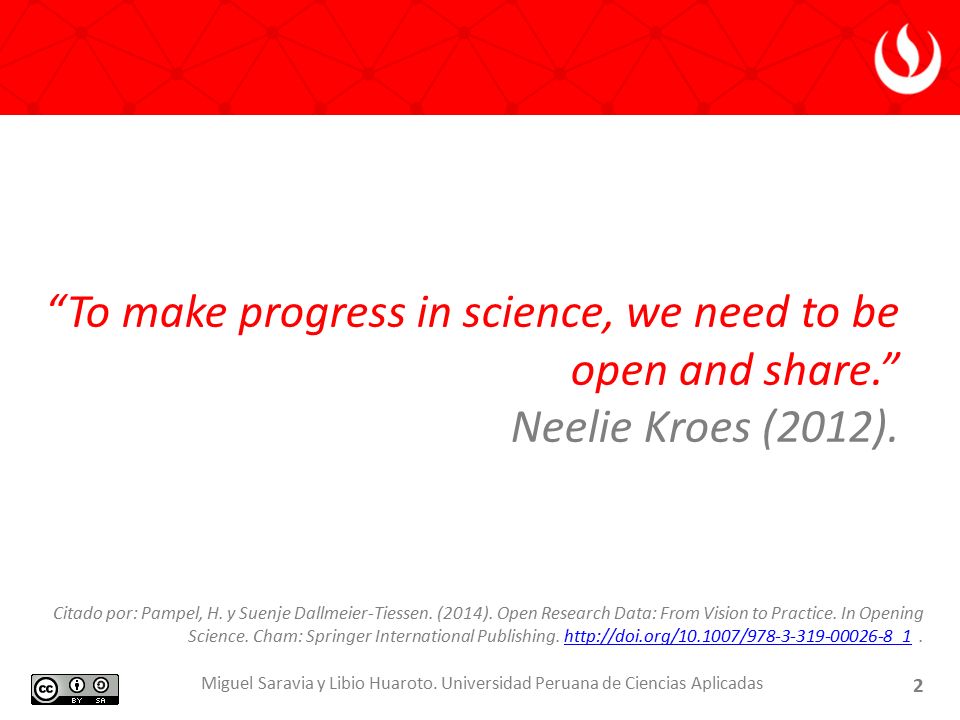 “To make progress in science, we need to be open and share.”
Neelie Kroes (2012).

Citado por: Pampel, H. y Suenje Dallmeier-Tiessen. (2014). Open Research Data: From Vision to Practice. In Opening Science. Cham: Springer International Publishing. http://doi.org/10.1007/978-3-319-00026-8_1 .

cc BY SA

Miguel Saravia y Libio Huaroto. Universidad Peruana de Ciencias Aplicadas

2